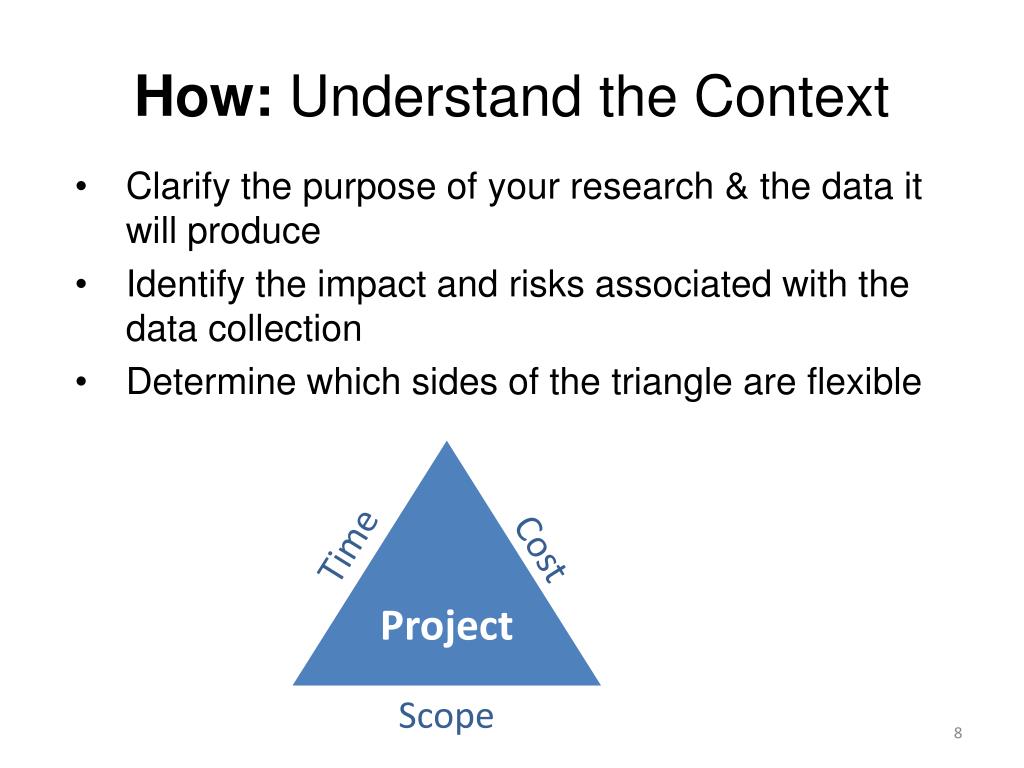 How: Understand the Context

• Clarify the purpose of your research & the data it will produce
• Identify the impact and risks associated with the data collection
• Determine which sides of the triangle are flexible

Time
Cost
Project
Scope

8